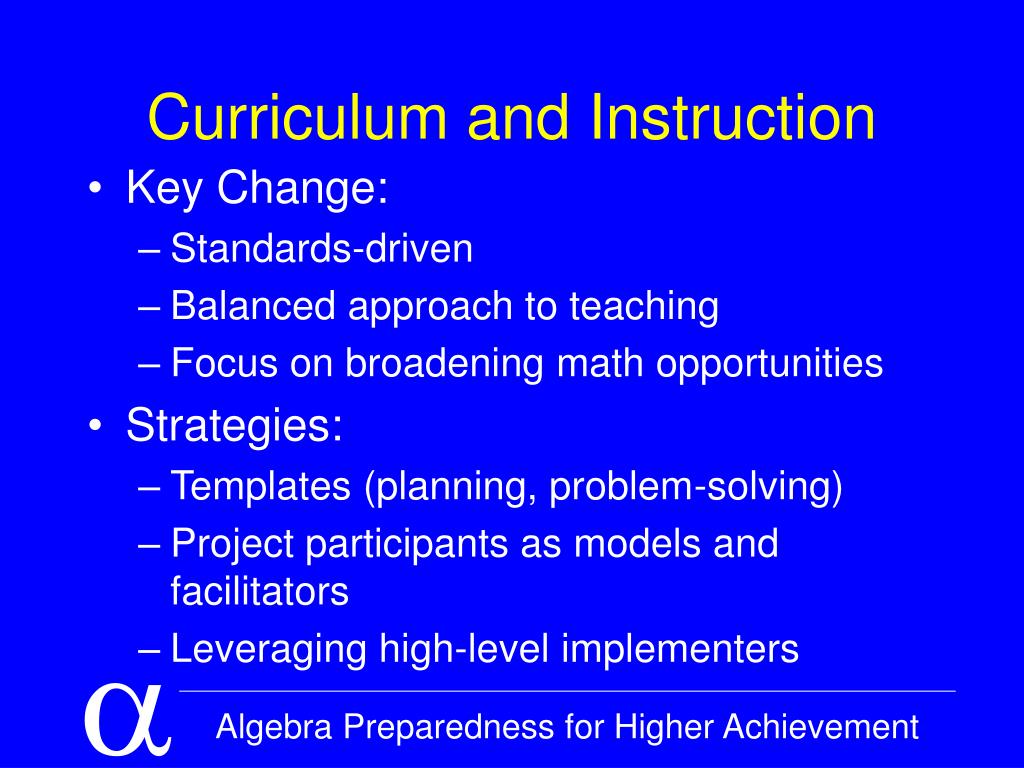 Curriculum and Instruction

• Key Change:
– Standards-driven
– Balanced approach to teaching
– Focus on broadening math opportunities

• Strategies:
– Templates (planning, problem-solving)
– Project participants as models and facilitators
– Leveraging high-level implementers

$\alpha$

Algebra Preparedness for Higher Achievement